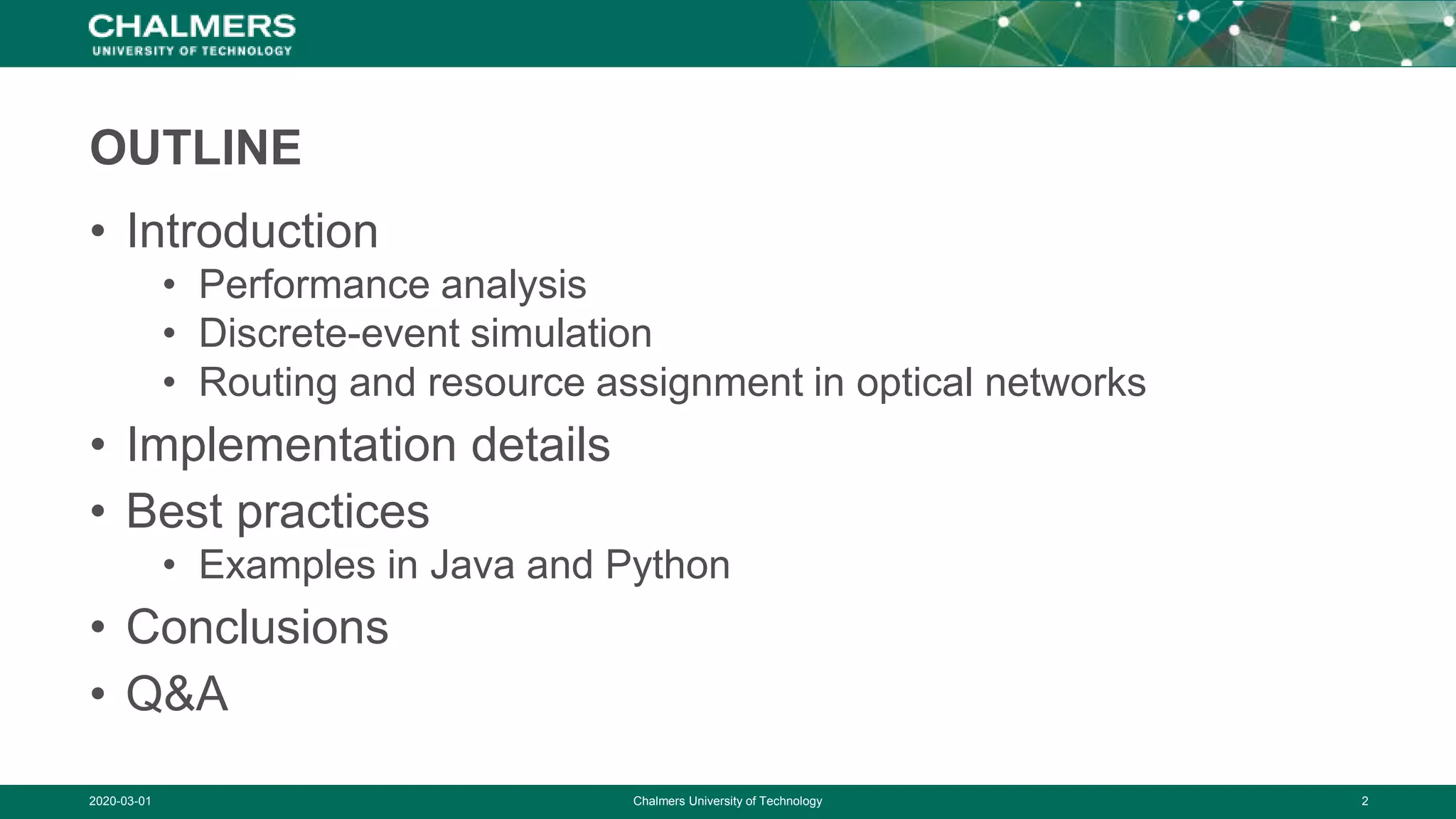 CHALMERS
UNIVERSITY OF TECHNOLOGY

OUTLINE

• Introduction
  • Performance analysis
  • Discrete-event simulation
  • Routing and resource assignment in optical networks
• Implementation details
• Best practices
  • Examples in Java and Python
• Conclusions
• Q&A

2020-03-01 Chalmers University of Technology 2